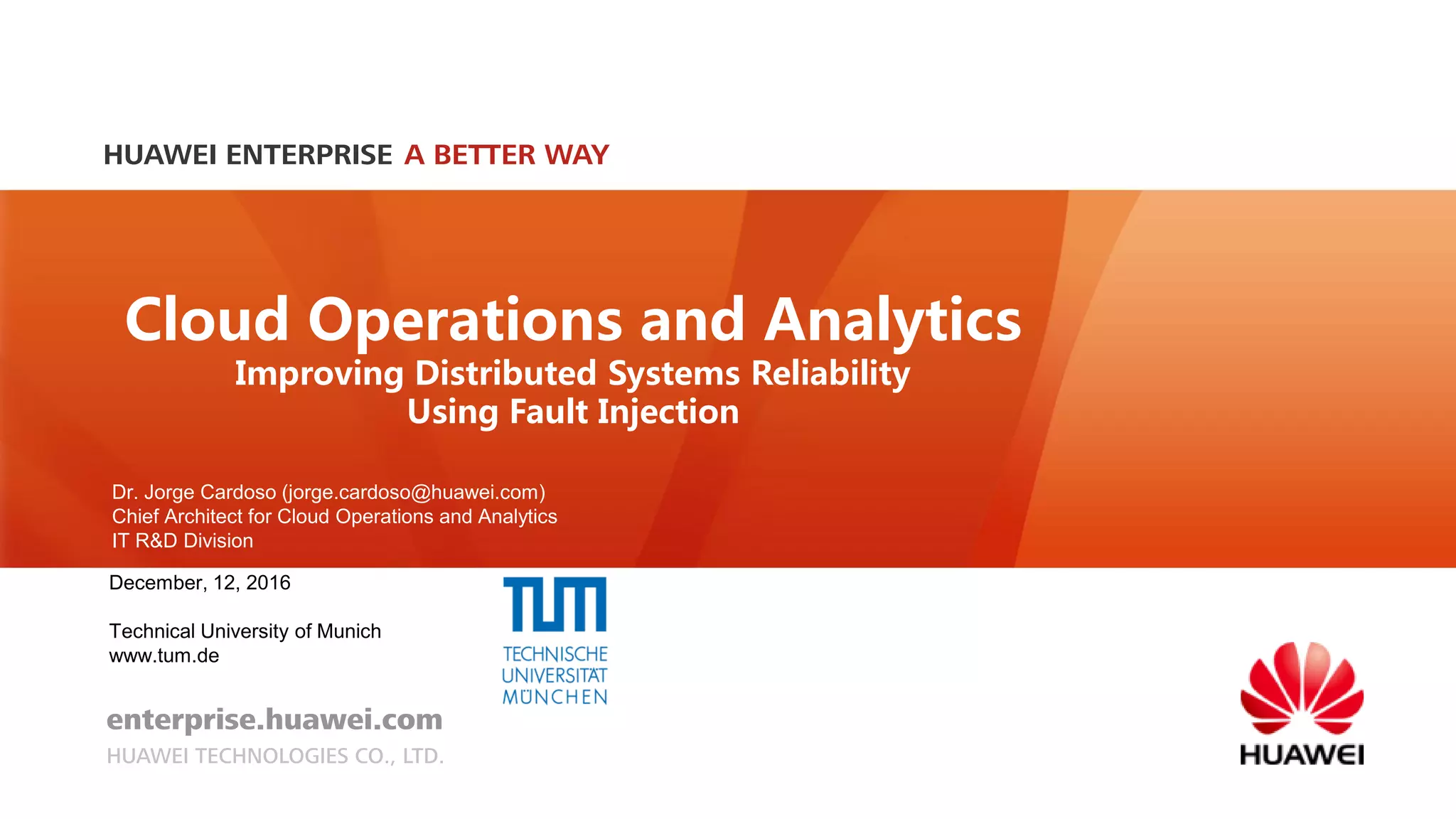 HUAWEI ENTERPRISE A BETTER WAY

Cloud Operations and Analytics
Improving Distributed Systems Reliability
Using Fault Injection

Dr. Jorge Cardoso (jorge.cardoso@huawei.com)
Chief Architect for Cloud Operations and Analytics
IT R&D Division

December, 12, 2016

Technical University of Munich
www.tum.de

TUM
TECHNISCHE
UNIVERSITÄT
MÜNCHEN

enterprise.huawei.com
HUAWEI TECHNOLOGIES CO., LTD.

HUAWEI